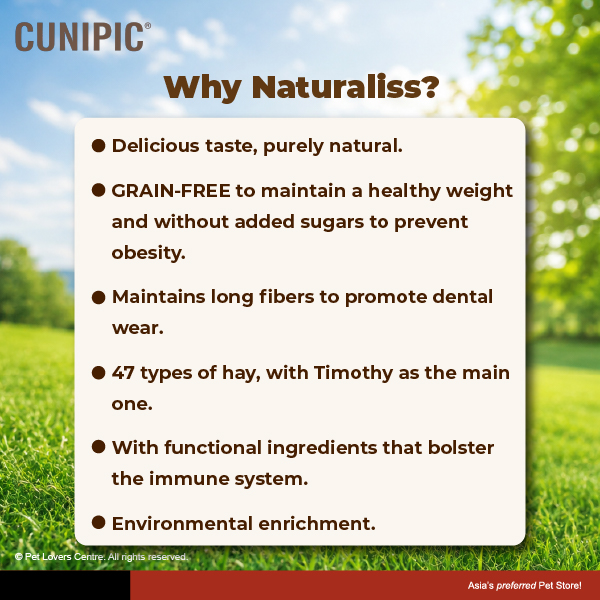 CUNIPIC®

Why Naturaliss?

● Delicious taste, purely natural.

● GRAIN-FREE to maintain a healthy weight and without added sugars to prevent obesity.

● Maintains long fibers to promote dental wear.

● 47 types of hay, with Timothy as the main one.

● With functional ingredients that bolster the immune system.

● Environmental enrichment.

© Pet Lovers Centre. All rights reserved.

Asia's preferred Pet Store!